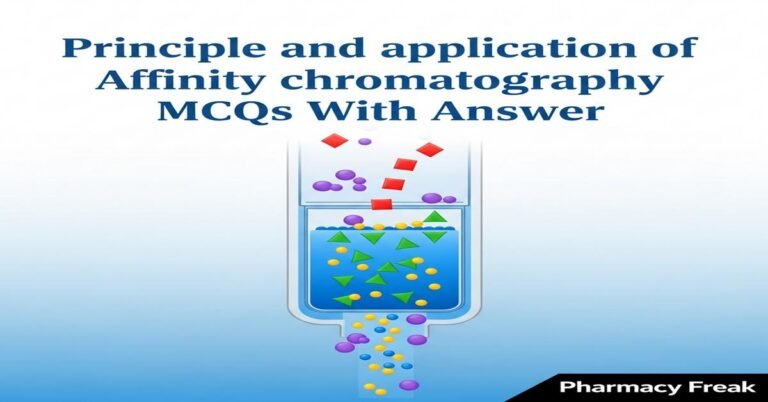 Principle and application of Affinity chromatography MCQs With Answer

Pharmacy Freak